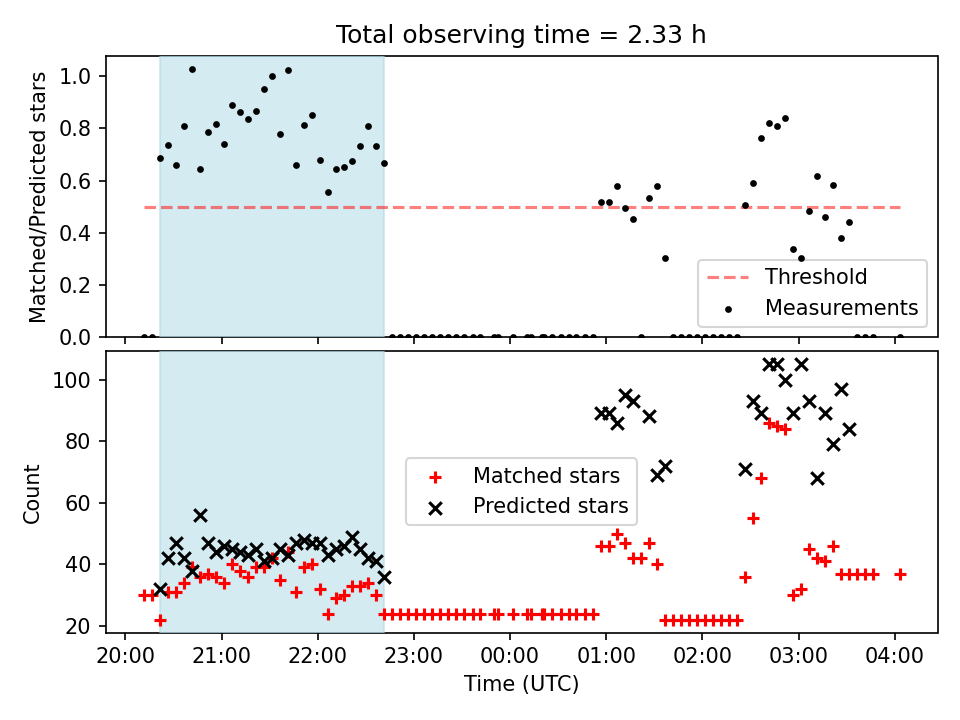 Total observing time = 2.33 h

Matched/Predicted stars

1.0
0.8
0.6
0.4
0.2
0.0

Threshold
Measurements

Count

100
80
60
40
20

Matched stars
Predicted stars

20:00 21:00 22:00 23:00 00:00 01:00 02:00 03:00 04:00

Time (UTC)